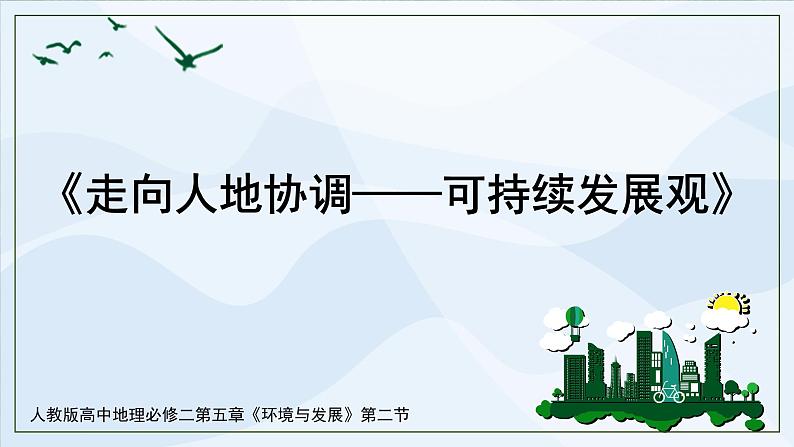 《走向人地协调——可持续发展观》

人教版高中地理必修二第五章《环境与发展》第二节